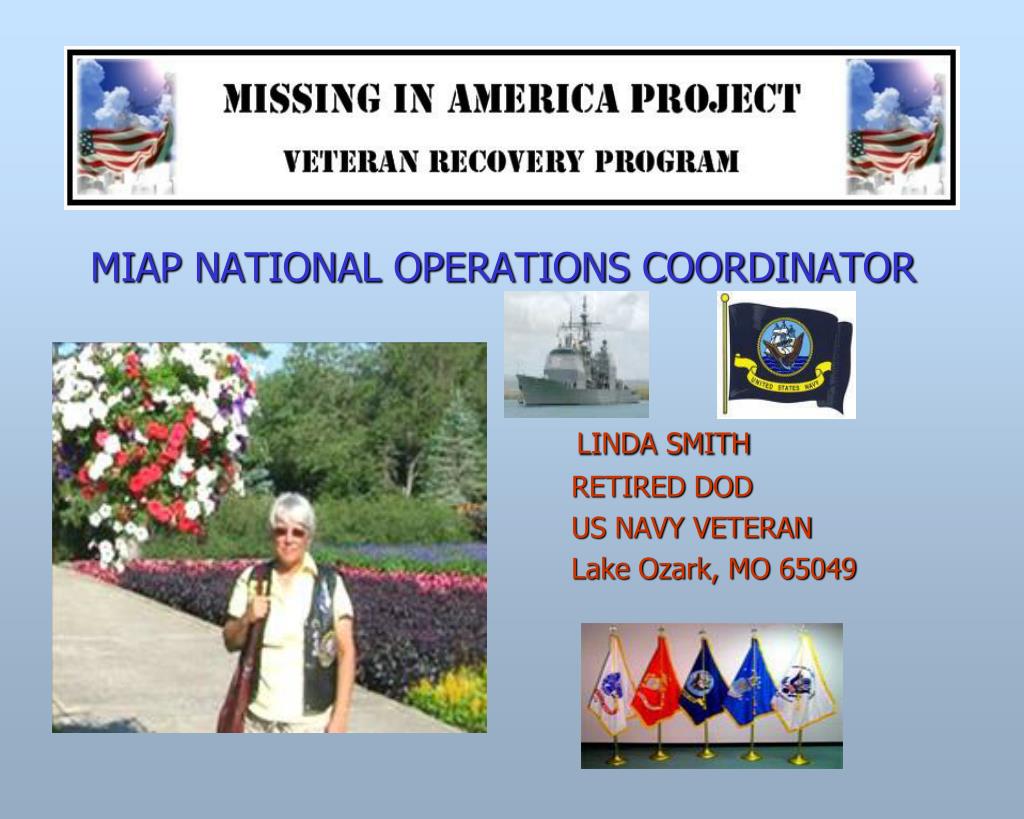 MISSING IN AMERICA PROJECT
VETERAN RECOVERY PROGRAM

MIAP NATIONAL OPERATIONS COORDINATOR

UNITED STATES NAVY

LINDA SMITH
RETIRED DOD
US NAVY VETERAN
Lake Ozark, MO 65049